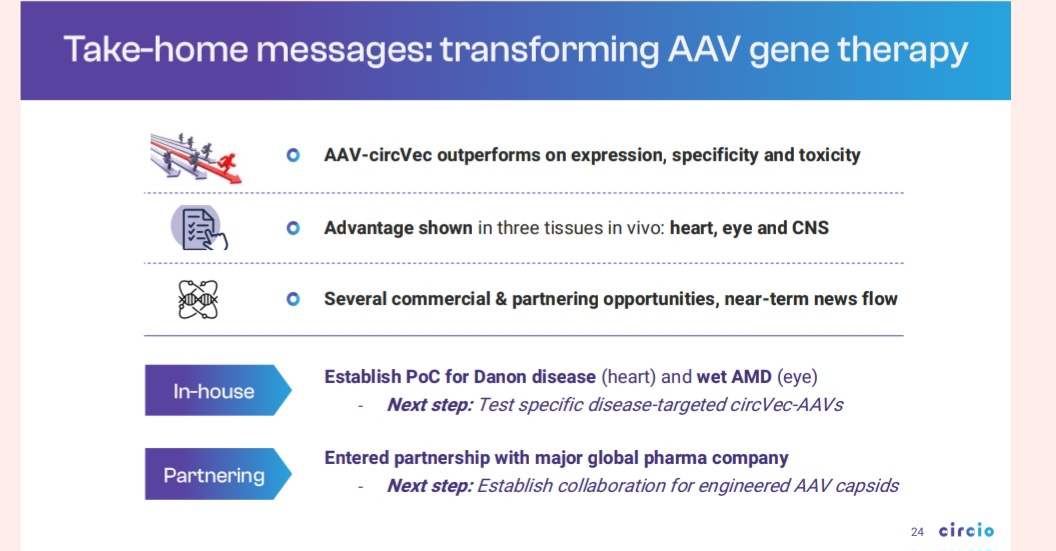 Take-home messages: transforming AAV gene therapy

AAV-circVec outperforms on expression, specificity and toxicity

Advantage shown in three tissues in vivo: heart, eye and CNS

Several commercial & partnering opportunities, near-term news flow

In-house

Establish PoC for Danon disease (heart) and wet AMD (eye)
- Next step: Test specific disease-targeted circVec-AAVs

Partnering

Entered partnership with major global pharma company
- Next step: Establish collaboration for engineered AAV capsids

24 circio